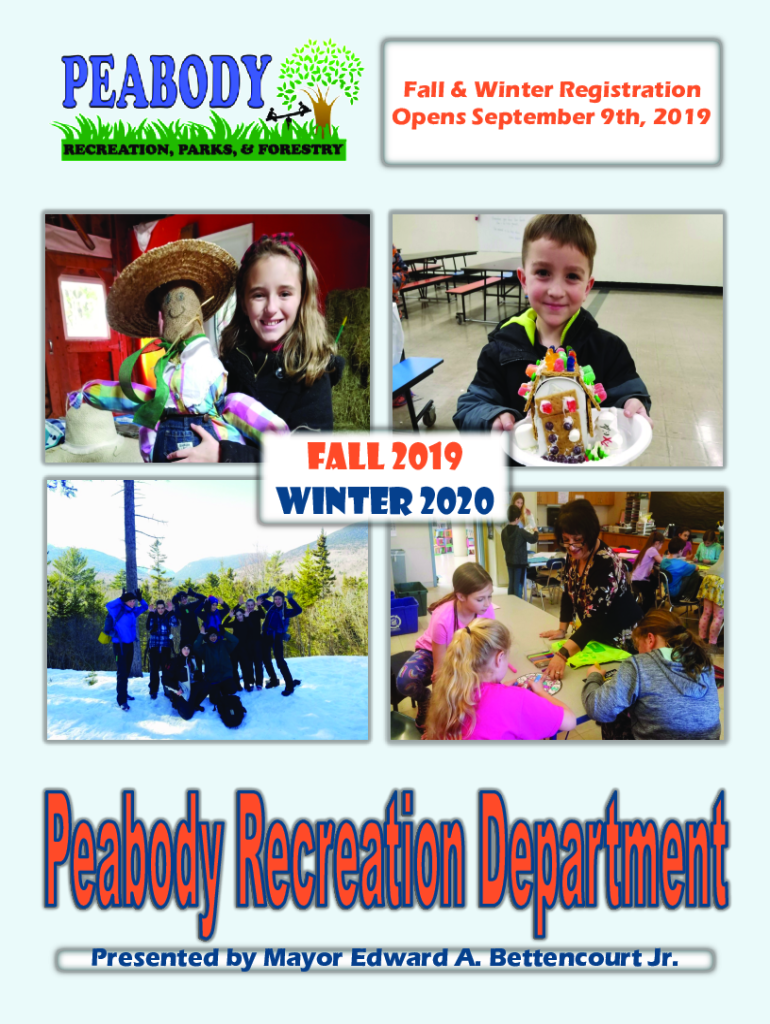 PEABODY
RECREATION, PARKS, & FORESTRY

Fall & Winter Registration
Opens September 9th, 2019

FALL 2019
WINTER 2020

Peabody Recreation Department

Presented by Mayor Edward A. Bettencourt Jr.